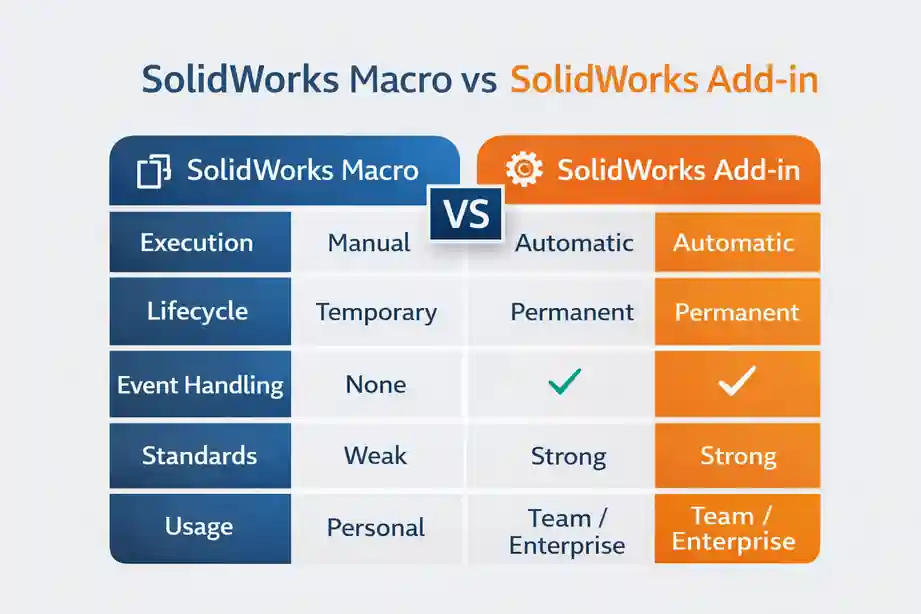 SolidWorks Macro vs SolidWorks Add-in

| SolidWorks Macro | | VS | SolidWorks Add-in |
|---|---|---|---|
| Execution | Manual | Automatic | Automatic |
| Lifecycle | Temporary | Permanent | Permanent |
| Event Handling | None | ✓ | ✓ |
| Standards | Weak | Strong | Strong |
| Usage | Personal | Team / Enterprise | Team / Enterprise |